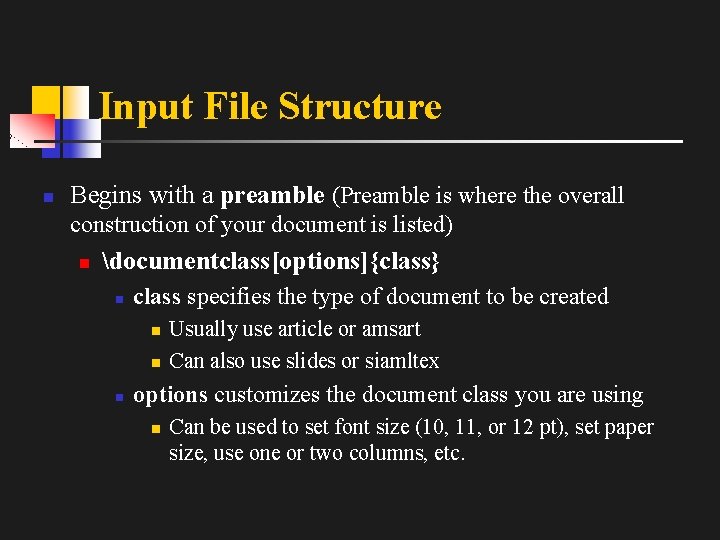 Input File Structure

Begins with a preamble (Preamble is where the overall construction of your document is listed)

\documentclass[options]{class}

class specifies the type of document to be created

Usually use article or amsart

Can also use slides or siamltex

options customizes the document class you are using

Can be used to set font size (10, 11, or 12 pt), set paper size, use one or two columns, etc.